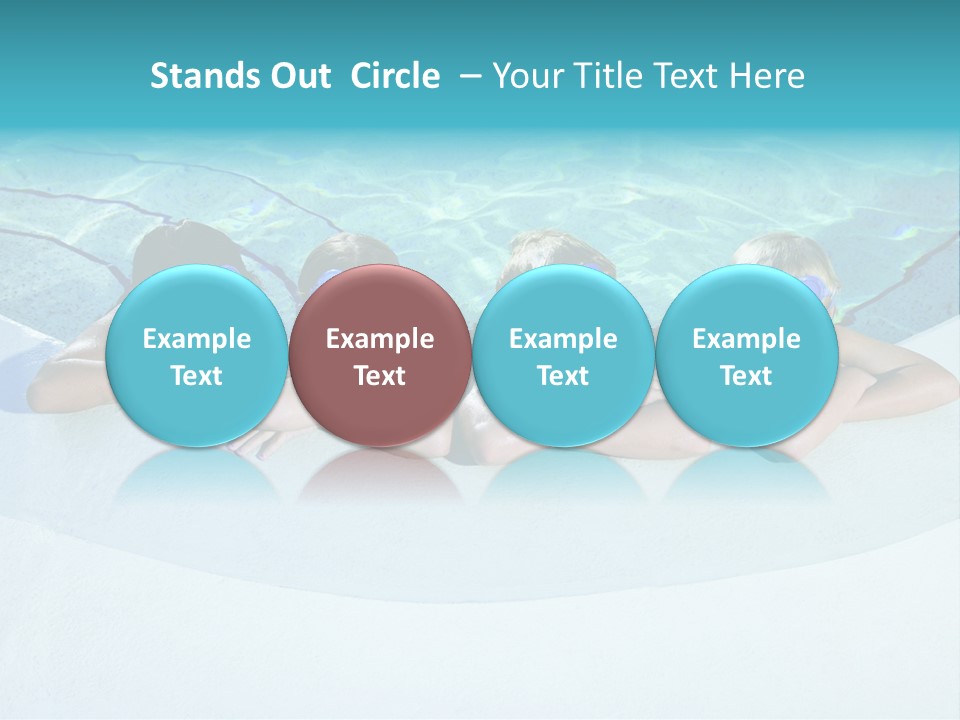 Stands Out Circle – Your Title Text Here

Example Text

Example Text

Example Text

Example Text